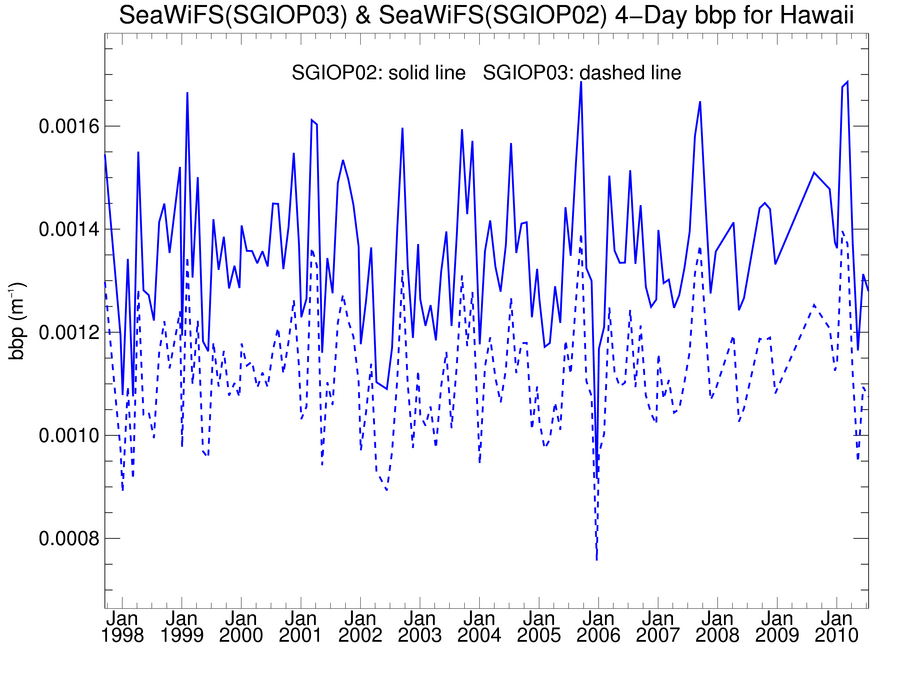 SeaWiFS(SGIOP03) & SeaWiFS(SGIOP02) 4−Day bbp for Hawaii

SGIOP02: solid line SGIOP03: dashed line

bbp ($m^{-1}$)

0.0016
0.0014
0.0012
0.0010
0.0008

Jan 1998
Jan 1999
Jan 2000
Jan 2001
Jan 2002
Jan 2003
Jan 2004
Jan 2005
Jan 2006
Jan 2007
Jan 2008
Jan 2009
Jan 2010